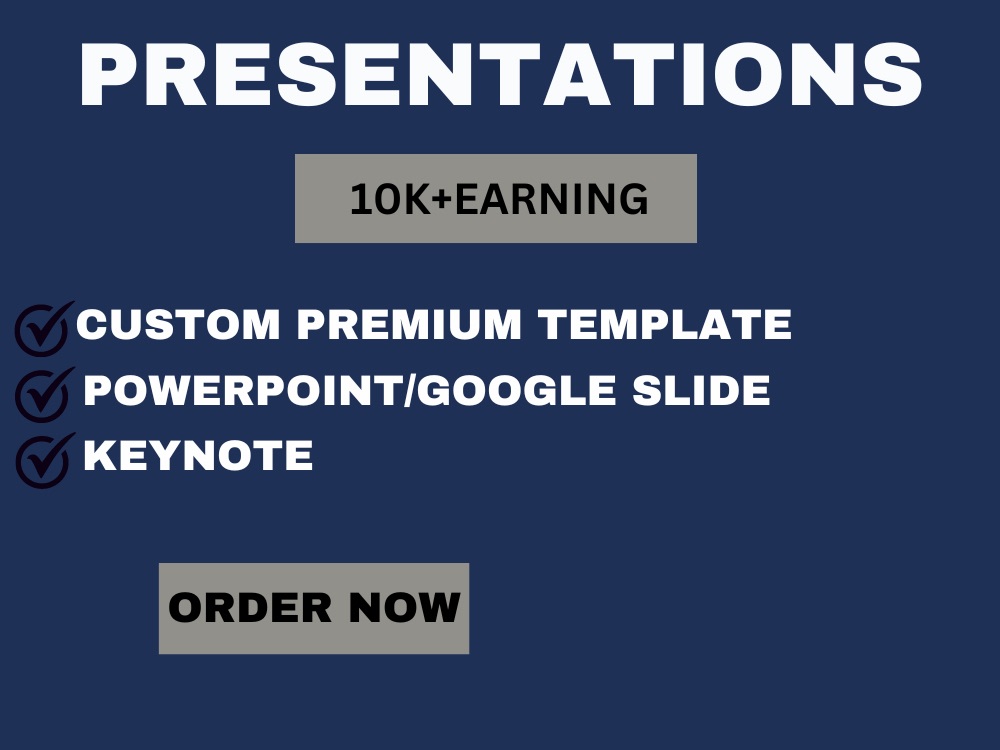 PRESENTATIONS

10K+EARNING

CUSTOM PREMIUM TEMPLATE
POWERPOINT/GOOGLE SLIDE
KEYNOTE

ORDER NOW